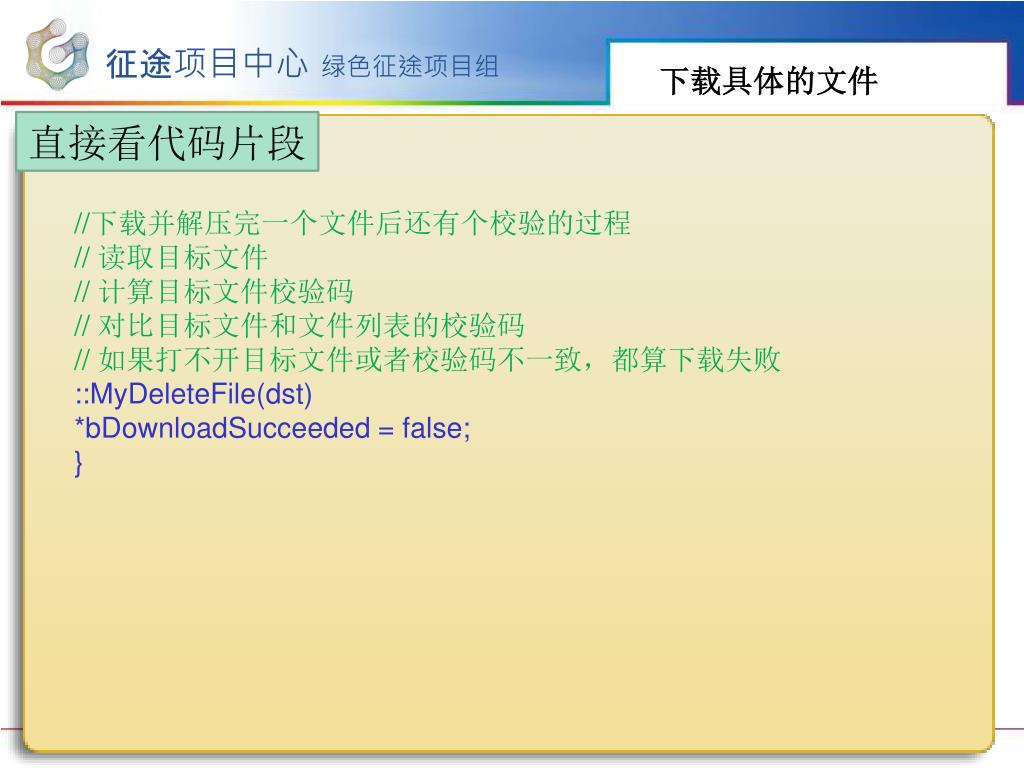 征途项目中心 绿色征途项目组

下载具体的文件

直接看代码片段

//下载并解压完一个文件后还有个校验的过程
// 读取目标文件
// 计算目标文件校验码
// 对比目标文件和文件列表的校验码
// 如果打不开目标文件或者校验码不一致，都算下载失败
::MyDeleteFile(dst)
*bDownloadSucceeded = false;
}